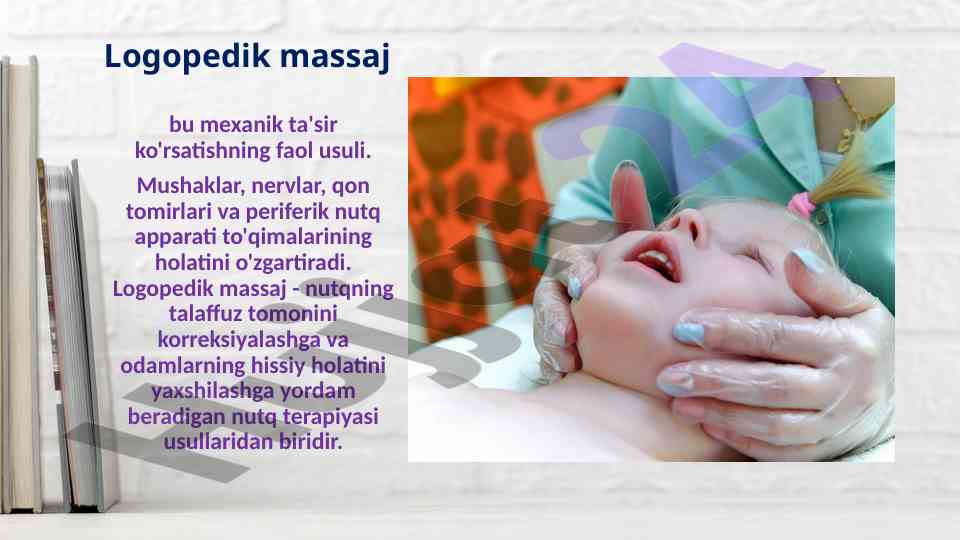 Logopedik massaj

bu mexanik ta'sir ko'rsatishning faol usuli.

Mushaklar, nervlar, qon tomirlari va periferik nutq apparati to'qimalarining holatini o'zgartiradi. Logopedik massaj - nutqning talaffuz tomonini korreksiyalashga va odamlarning hissiy holatini yaxshilashga yordam beradigan nutq terapiyasi usullaridan biridir.